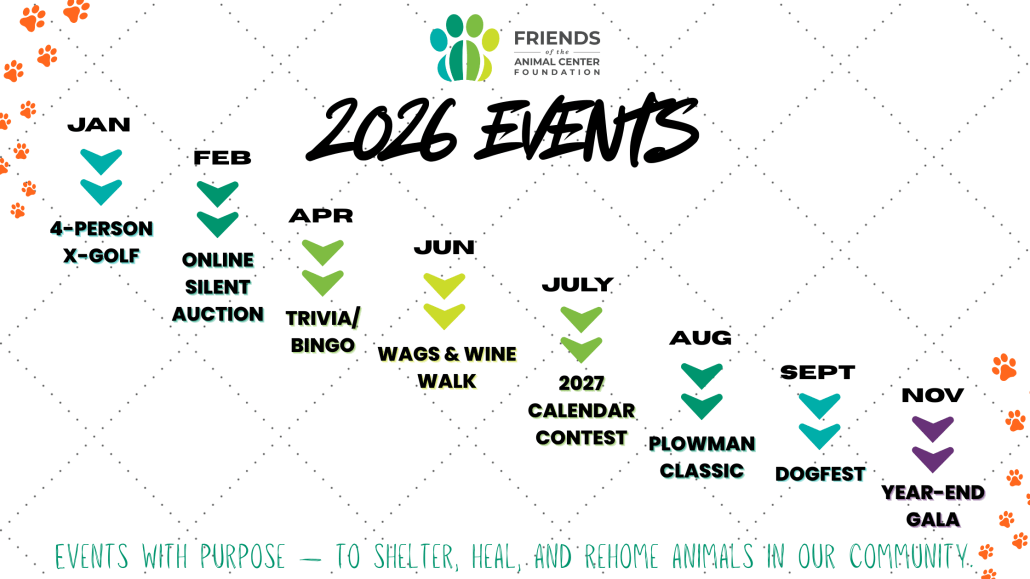 FRIENDS of the ANIMAL CENTER FOUNDATION

2026 EVENTS

JAN
4-PERSON X-GOLF

FEB
ONLINE SILENT AUCTION

APR
TRIVIA/ BINGO

JUN
WAGS & WINE WALK

JULY
2027 CALENDAR CONTEST

AUG
PLOWMAN CLASSIC

SEPT
DOGFEST

NOV
YEAR-END GALA

EVENTS WITH PURPOSE — TO SHELTER, HEAL, AND REHOME ANIMALS IN OUR COMMUNITY.